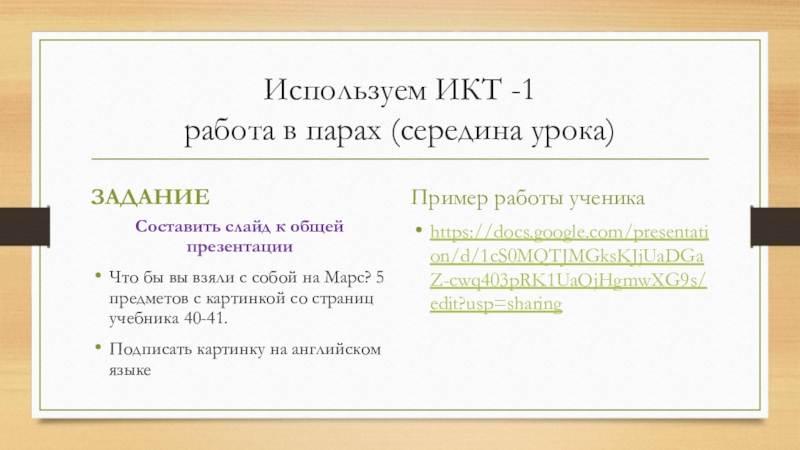 Используем ИКТ -1
работа в парах (середина урока)

ЗАДАНИЕ

Составить слайд к общей презентации

• Что бы вы взяли с собой на Марс? 5 предметов с картинкой со страниц учебника 40-41.

• Подписать картинку на английском языке

Пример работы ученика

• https://docs.google.com/presentation/d/1cS0MQTJMGksKJjUaDGaZ-cwq403pRK1UaOjHgmwXG9s/edit?usp=sharing